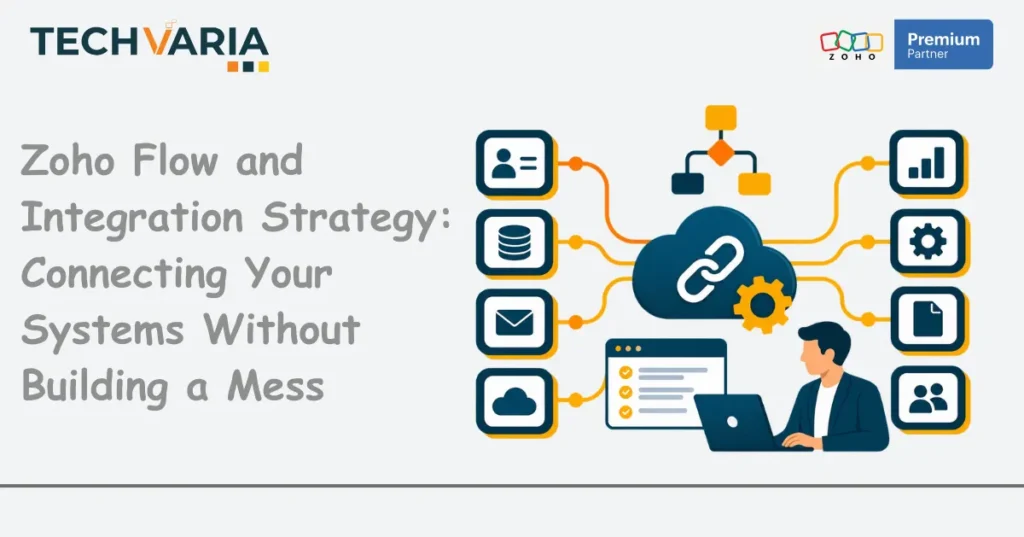 TECHVARIA

ZOHO Premium Partner

Zoho Flow and Integration Strategy: Connecting Your Systems Without Building a Mess